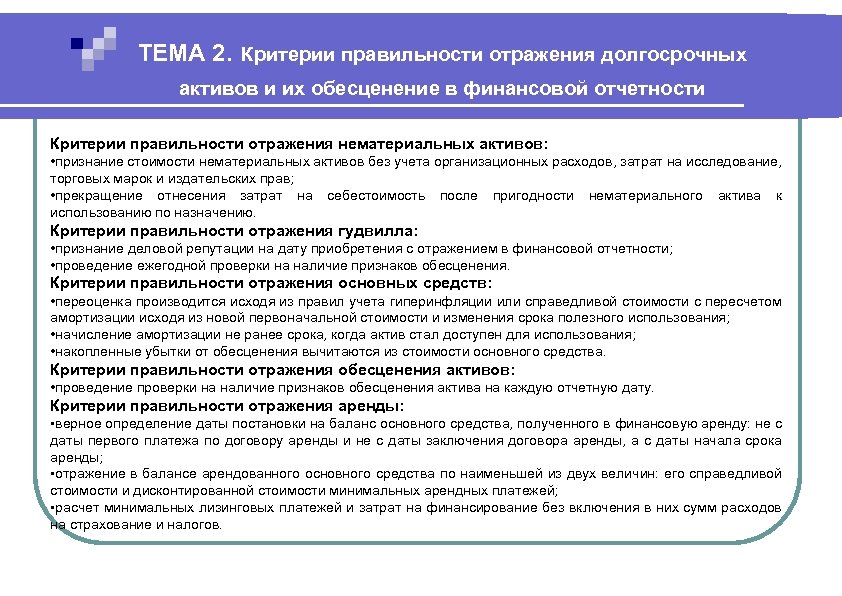 ТЕМА 2. Критерии правильности отражения долгосрочных активов и их обесценение в финансовой отчетности

Критерии правильности отражения нематериальных активов:
•признание стоимости нематериальных активов без учета организационных расходов, затрат на исследование, торговых марок и издательских прав;
•прекращение отнесения затрат на себестоимость после пригодности нематериального актива к использованию по назначению.
Критерии правильности отражения гудвилла:
•признание деловой репутации на дату приобретения с отражением в финансовой отчетности;
•проведение ежегодной проверки на наличие признаков обесценения.
Критерии правильности отражения основных средств:
•переоценка производится исходя из правил учета гиперинфляции или справедливой стоимости с пересчетом амортизации исходя из новой первоначальной стоимости и изменения срока полезного использования;
•начисление амортизации не ранее срока, когда актив стал доступен для использования;
•накопленные убытки от обесценения вычитаются из стоимости основного средства.
Критерии правильности отражения обесценения активов:
•проведение проверки на наличие признаков обесценения актива на каждую отчетную дату.
Критерии правильности отражения аренды:
•верное определение даты постановки на баланс основного средства, полученного в финансовую аренду: не с даты первого платежа по договору аренды и не с даты заключения договора аренды, а с даты начала срока аренды;
•отражение в балансе арендованного основного средства по наименьшей из двух величин: его справедливой стоимости и дисконтированной стоимости минимальных арендных платежей;
•расчет минимальных лизинговых платежей и затрат на финансирование без включения в них сумм расходов на страхование и налогов.